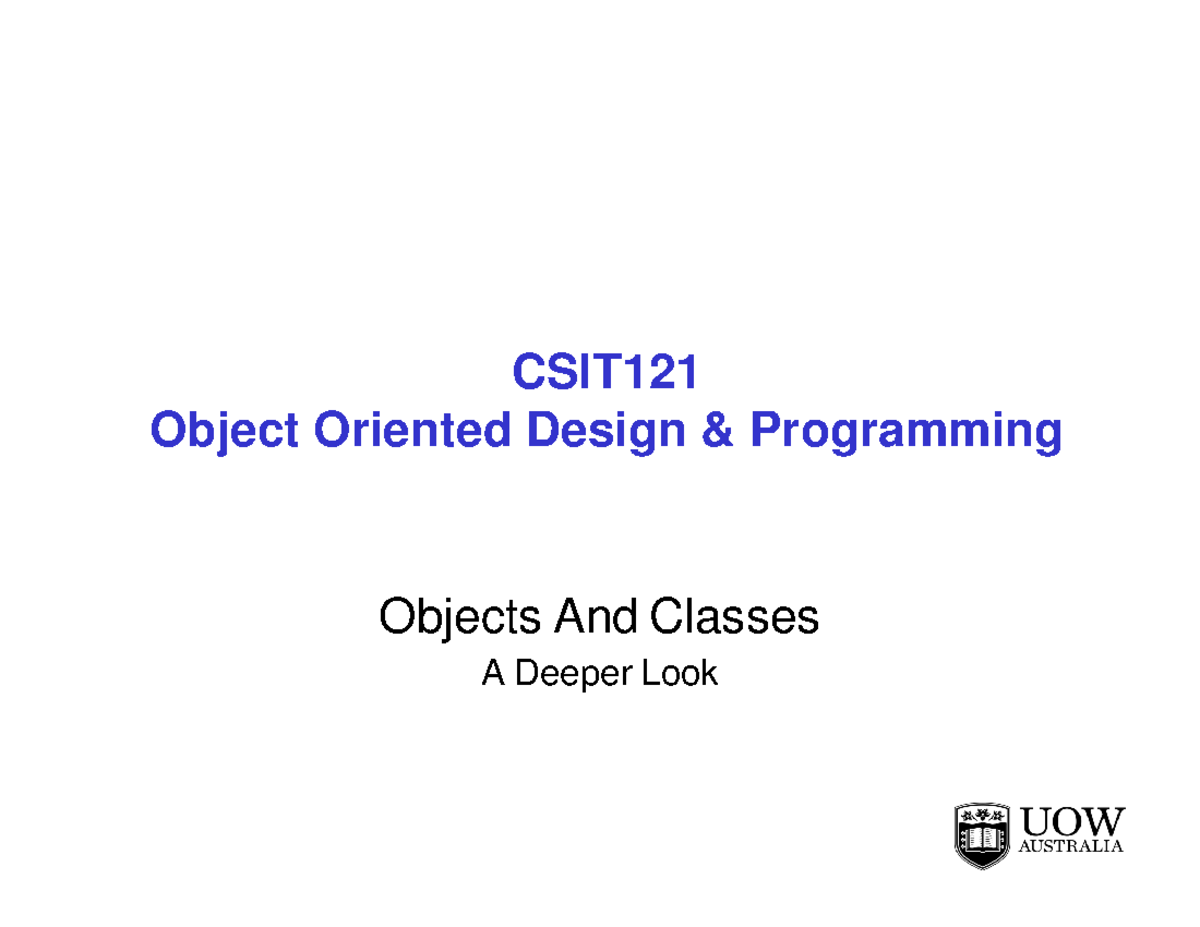 CSIT121
Object Oriented Design & Programming

Objects And Classes
A Deeper Look

UOW
AUSTRALIA